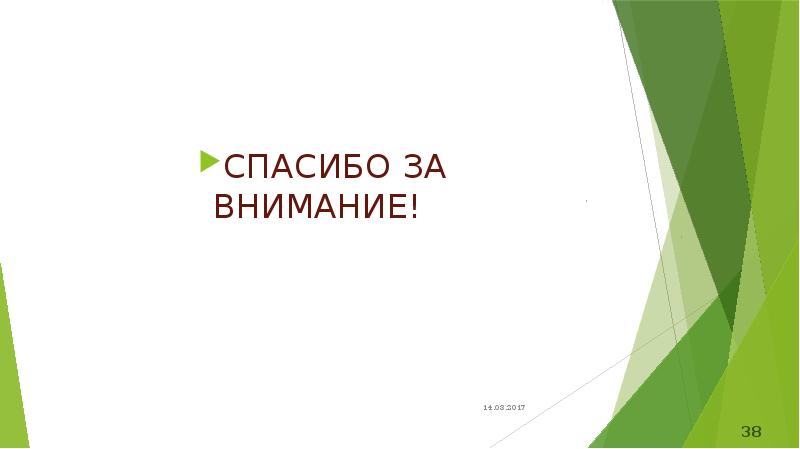 СПАСИБО ЗА ВНИМАНИЕ!

14.03.2017

38